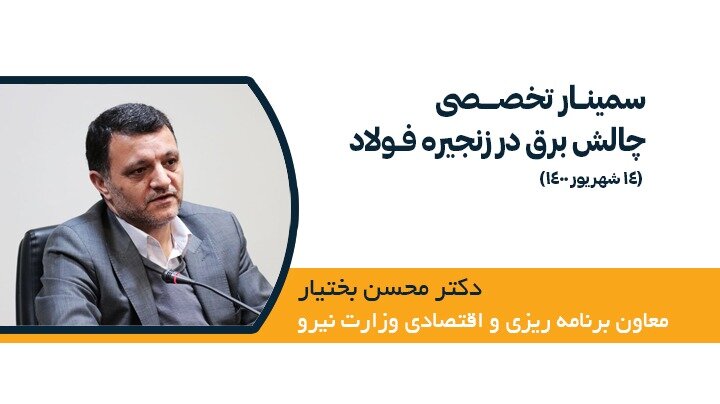 سمینار تخصصی
چالش برق در زنجیره فولاد
(۱۴ شهریور ۱۴۰۰)

دکتر محسن بختیار
معاون برنامه ریزی و اقتصادی وزارت نیرو